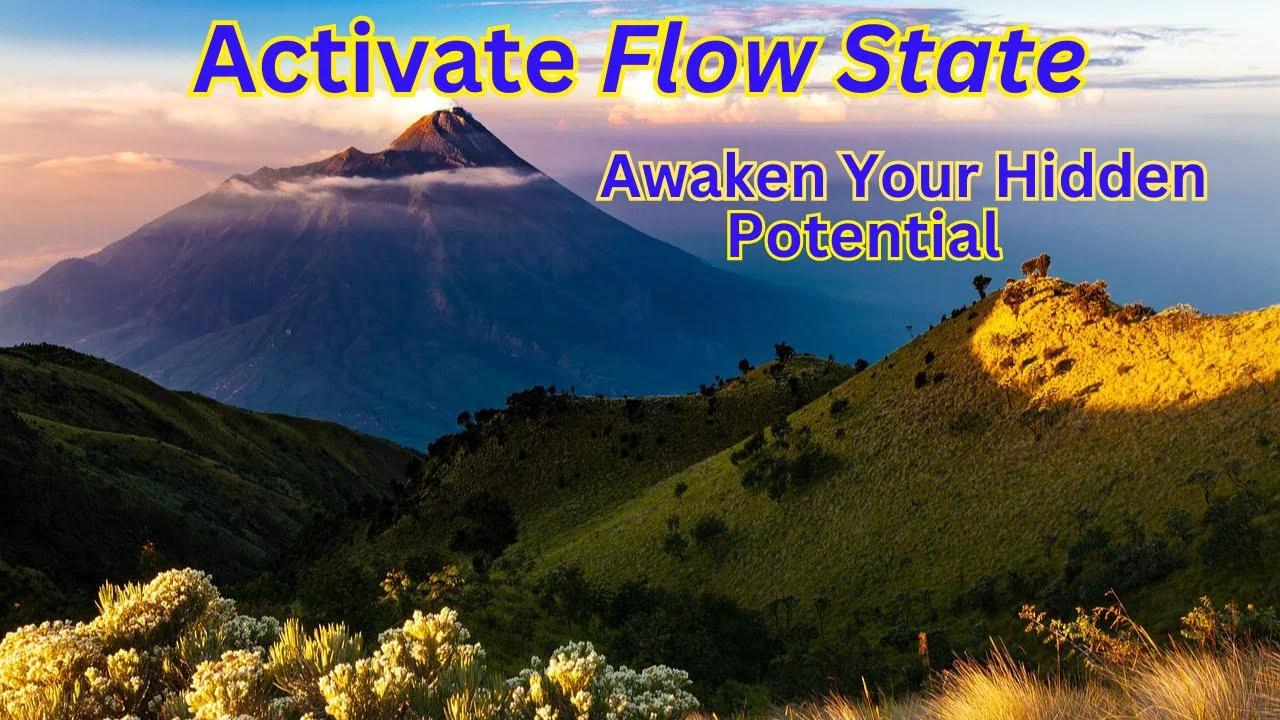 Activate Flow State

Awaken Your Hidden Potential